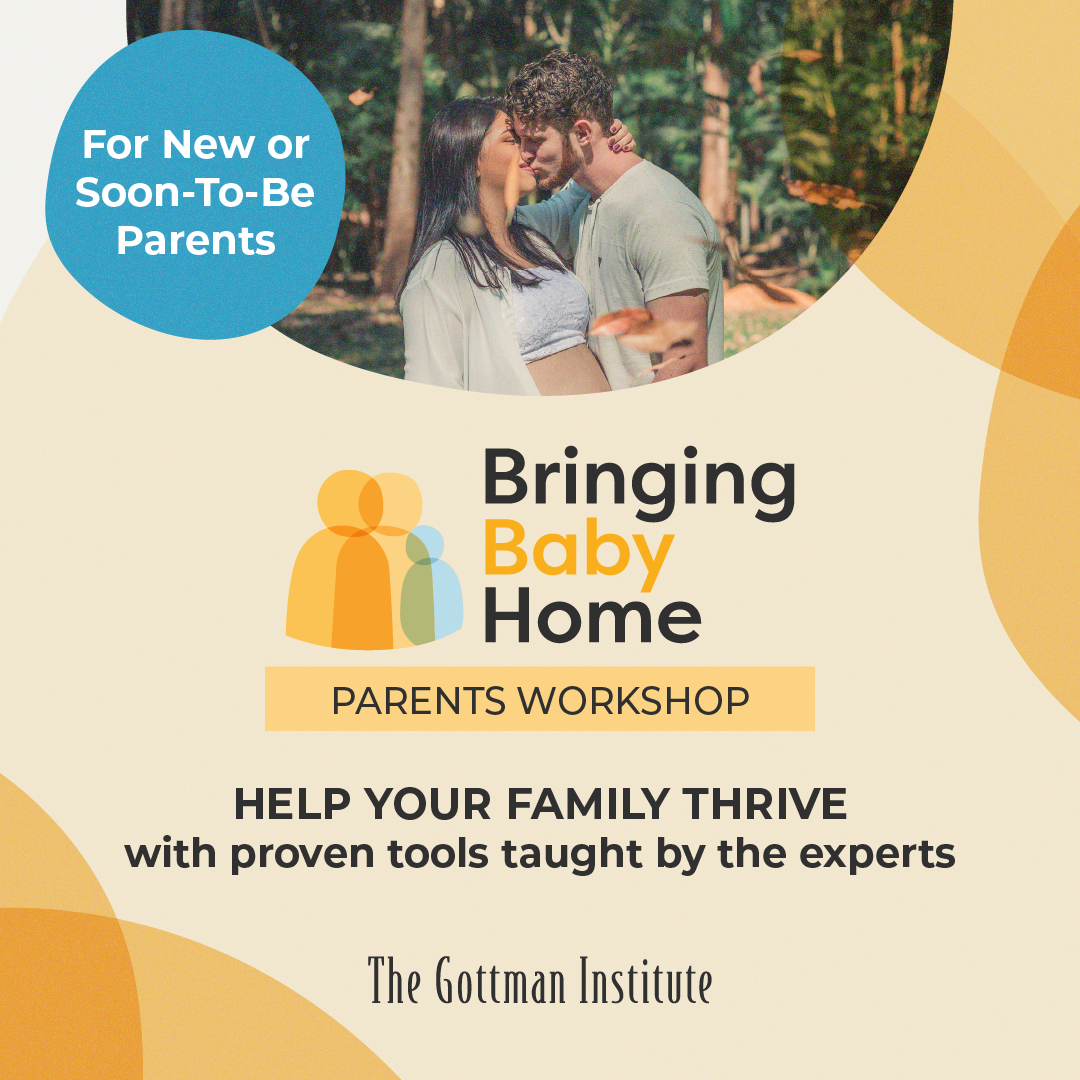 For New or Soon-To-Be Parents

Bringing Baby Home

PARENTS WORKSHOP

HELP YOUR FAMILY THRIVE
with proven tools taught by the experts

The Gottman Institute